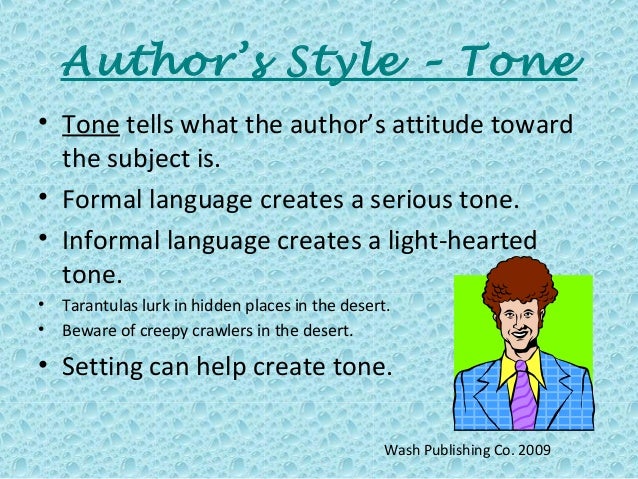 Author's Style - Tone

• Tone tells what the author's attitude toward the subject is.
• Formal language creates a serious tone.
• Informal language creates a light-hearted tone.
• Tarantulas lurk in hidden places in the desert.
• Beware of creepy crawlers in the desert.
• Setting can help create tone.

Wash Publishing Co. 2009